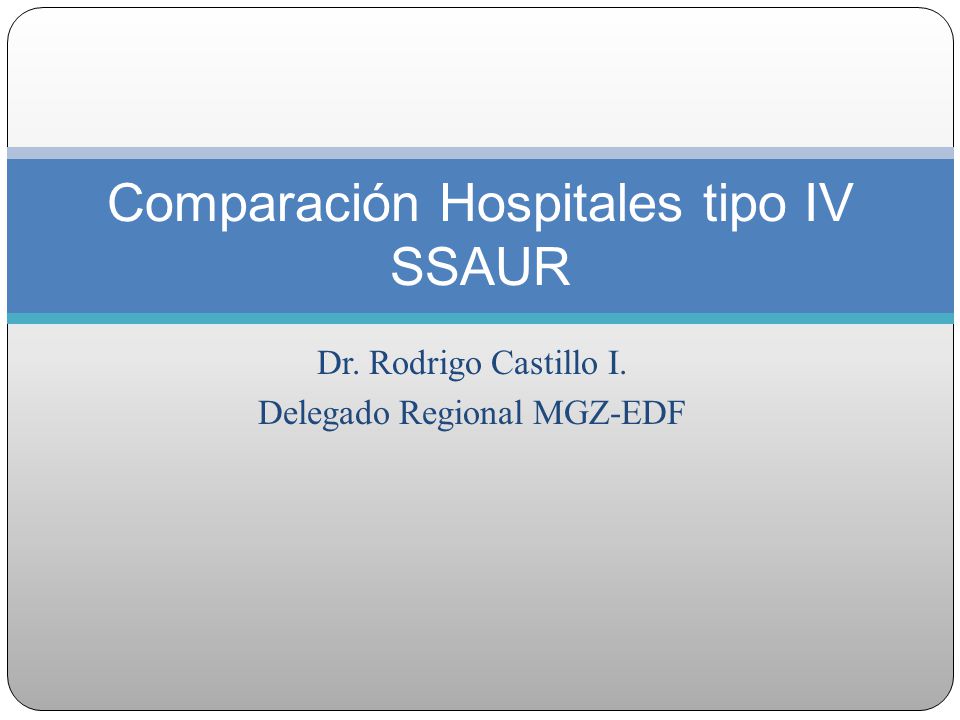 Comparación Hospitales tipo IV SSAUR

Dr. Rodrigo Castillo I.
Delegado Regional MGZ-EDF